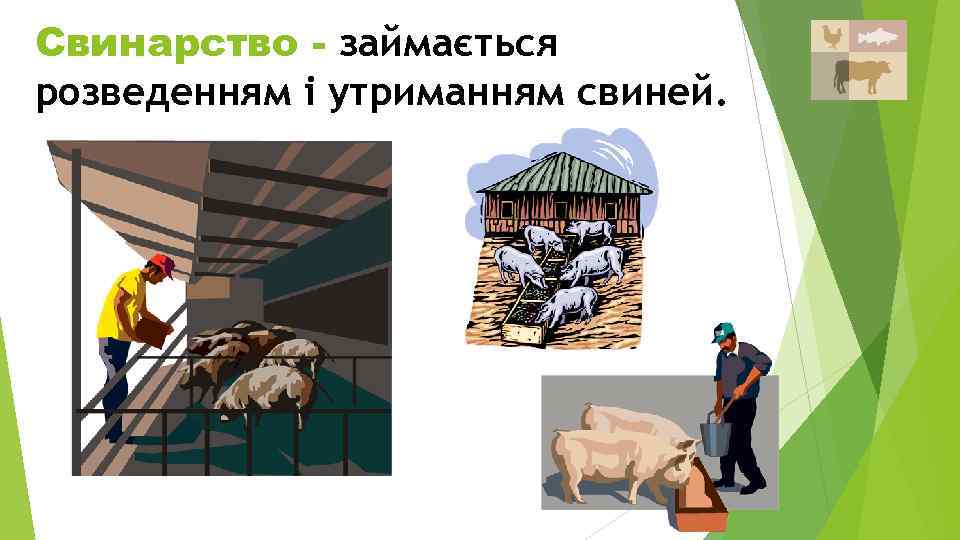 Свинарство - займається розведенням і утриманням свиней.